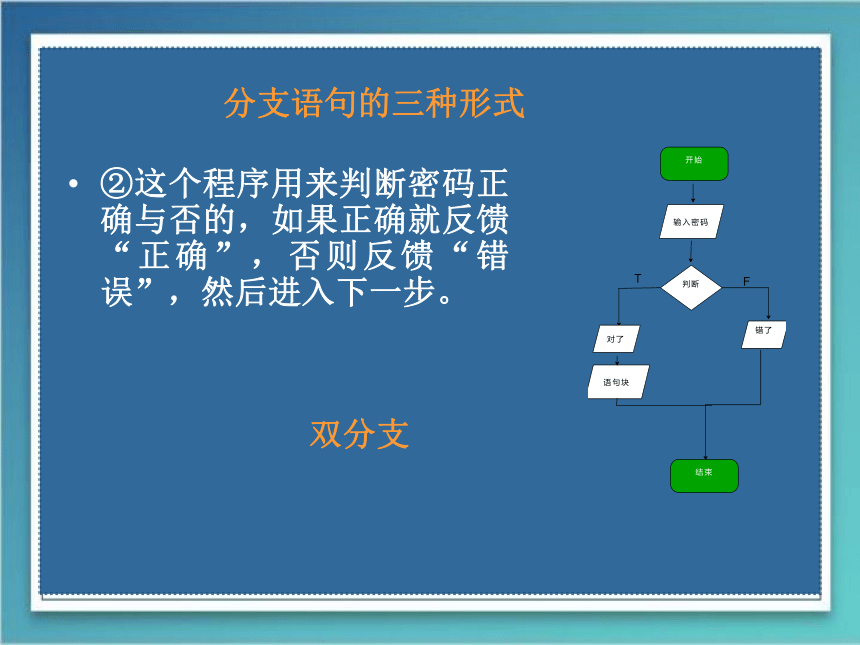 分支语句的三种形式

• ②这个程序用来判断密码正确与否的，如果正确就反馈“正确”，否则反馈“错误”，然后进入下一步。

双分支

开始

输入密码

判断

T

F

对了

错了

语句块

结束